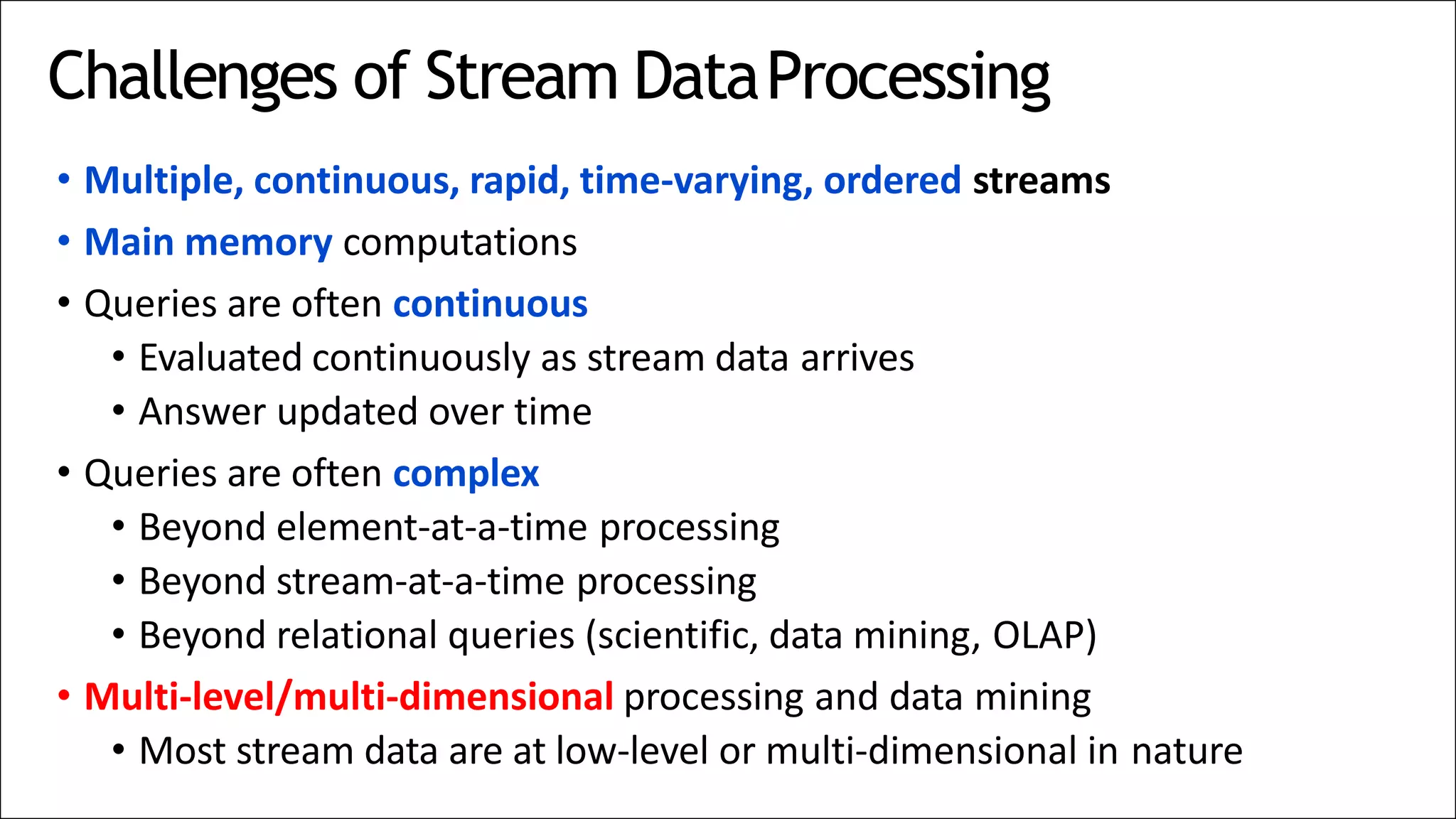 Challenges of Stream Data Processing

• Multiple, continuous, rapid, time-varying, ordered streams
• Main memory computations
• Queries are often continuous
  • Evaluated continuously as stream data arrives
  • Answer updated over time
• Queries are often complex
  • Beyond element-at-a-time processing
  • Beyond stream-at-a-time processing
  • Beyond relational queries (scientific, data mining, OLAP)
• Multi-level/multi-dimensional processing and data mining
  • Most stream data are at low-level or multi-dimensional in nature